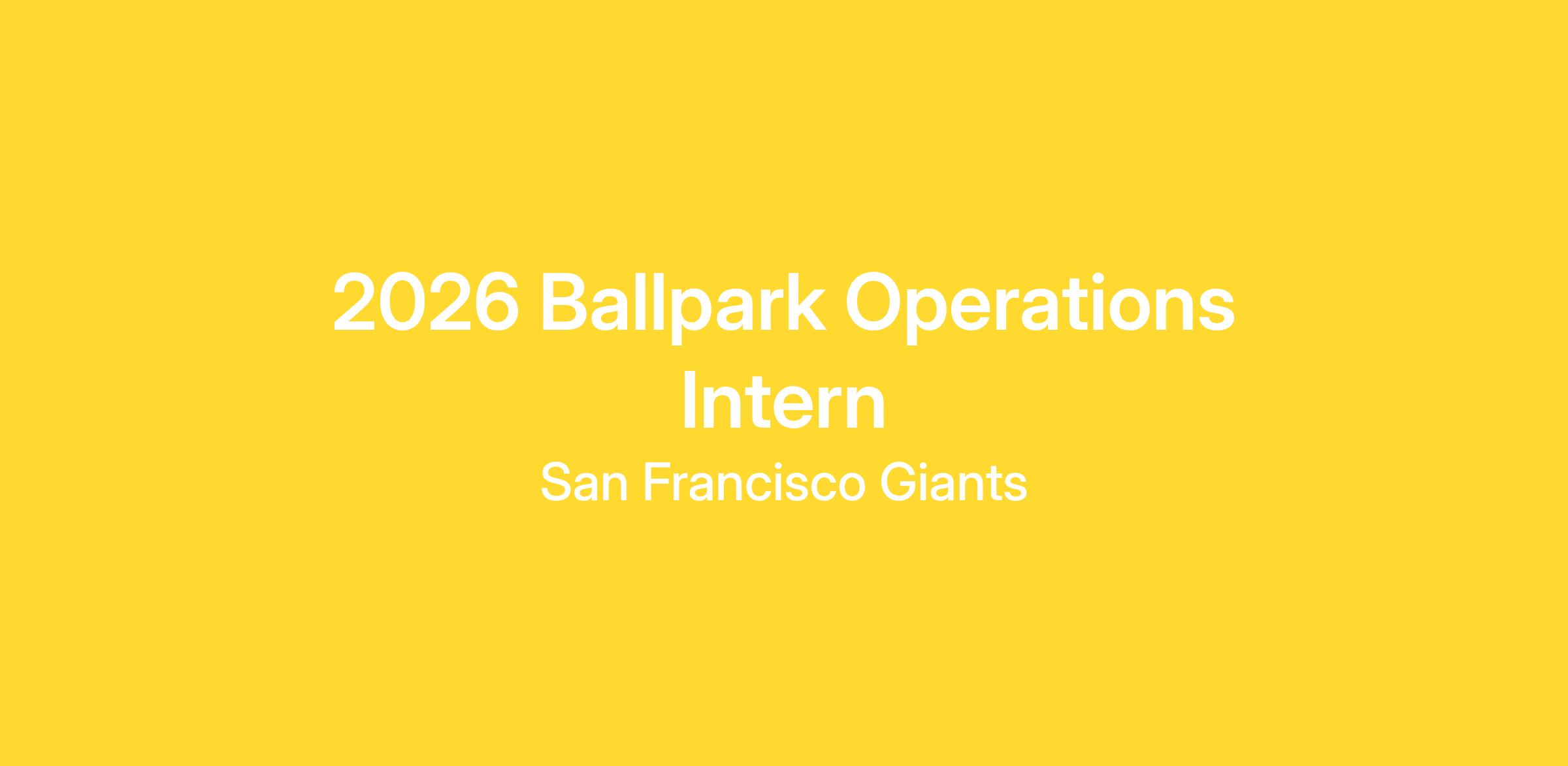 2026 Ballpark Operations Intern

San Francisco Giants